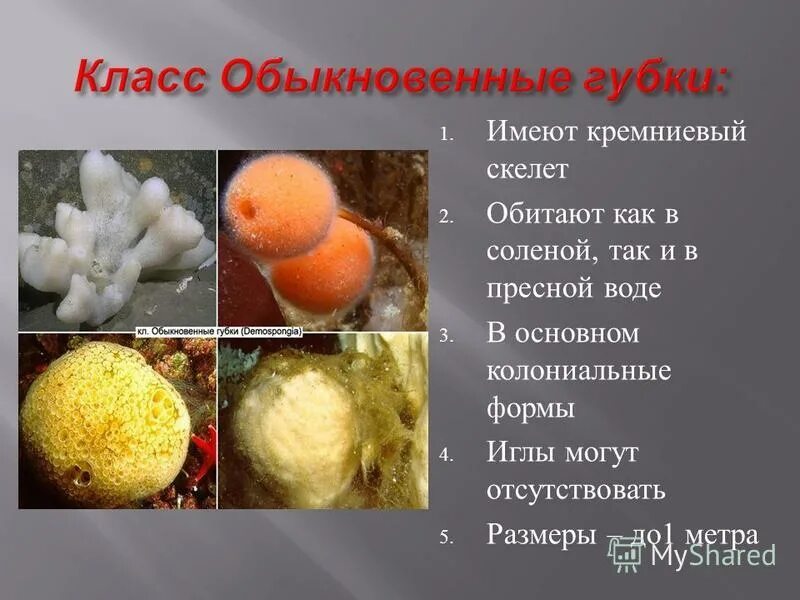 Класс Обыкновенные губки:

кл. Обыкновенные губки (Demospongia)

1. Имеют кремниевый скелет
2. Обитают как в соленой, так и в пресной воде
3. В основном колониальные формы
4. Иглы могут отсутствовать
5. Размеры – до1 метра

MyShared